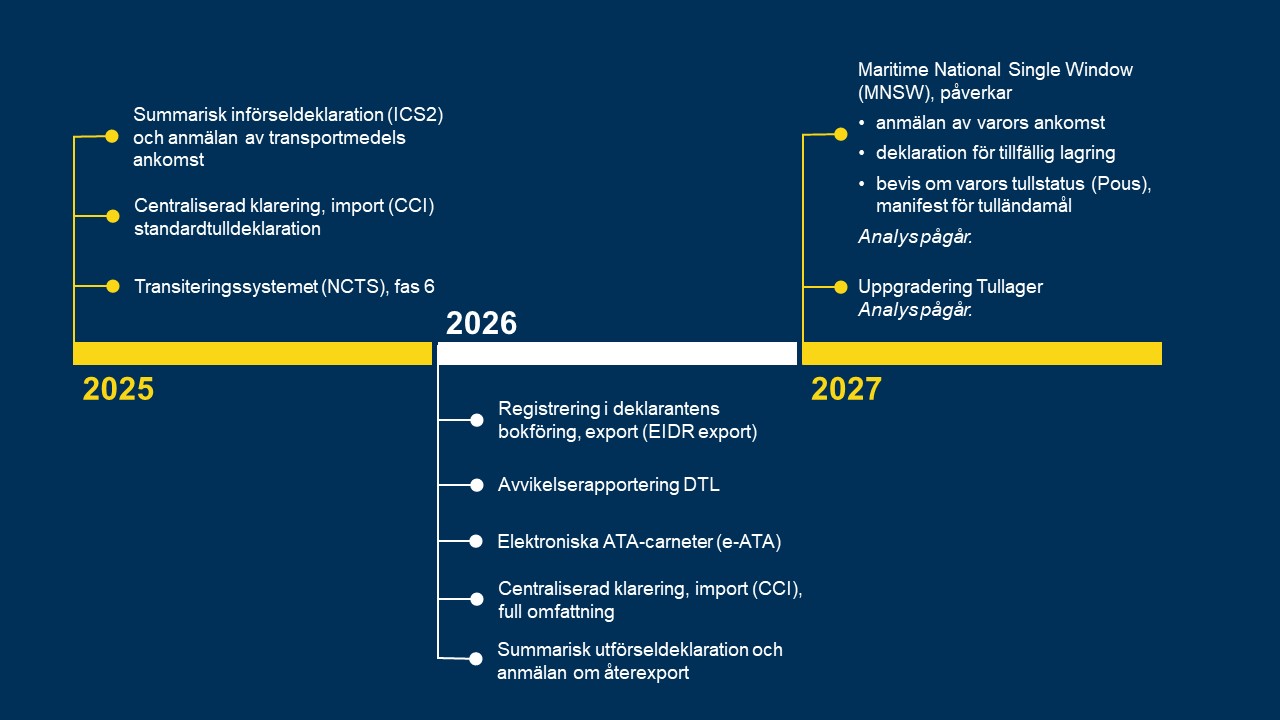 Summarisk införseldeklaration (ICS2) och anmälan av transportmedels ankomst

Centraliserad klarering, import (CCI) standardtulldeklaration

Transiteringssystemet (NCTS), fas 6

2025

2026

Registrering i deklarantens bokföring, export (EIDR export)

Avvikelserapportering DTL

Elektroniska ATA-carneter (e-ATA)

Centraliserad klarering, import (CCI), full omfattning

Summarisk utförseldeklaration och anmälan om återexport

Maritime National Single Window (MNSW), påverkar
• anmälan av varors ankomst
• deklaration för tillfällig lagring
• bevis om varors tullstatus (Pous), manifest för tulländamål
Analys pågår.

Uppgradering Tullager
Analys pågår.

2027